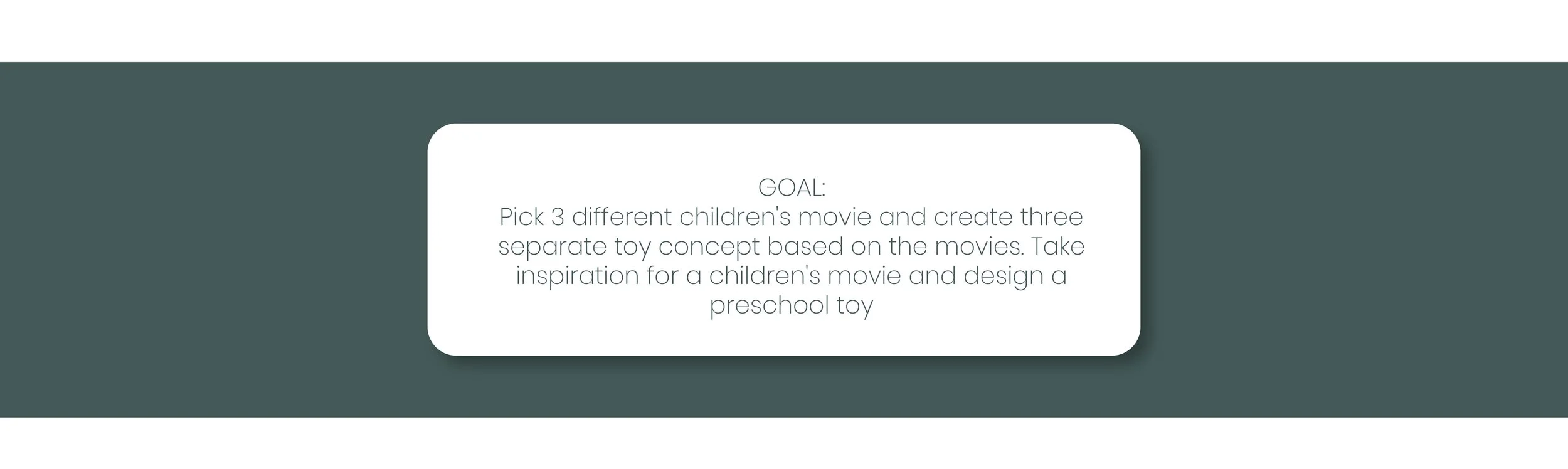 GOAL:
Pick 3 different children's movie and create three separate toy concept based on the movies. Take inspiration for a children's movie and design a preschool toy